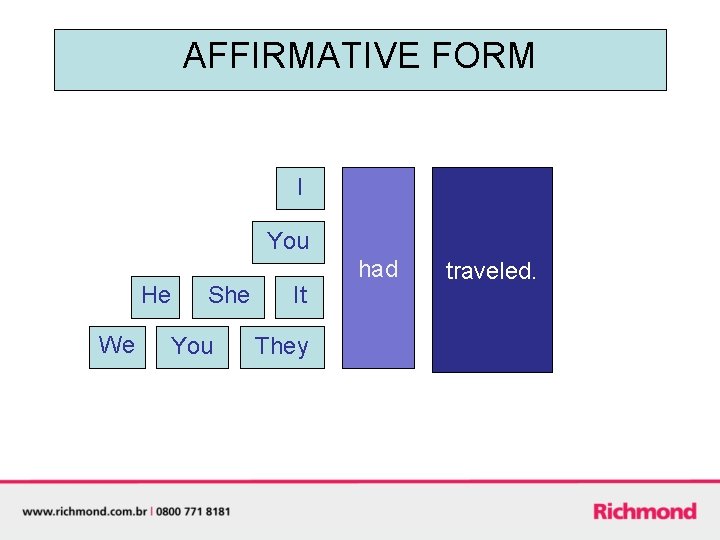 AFFIRMATIVE FORM

I

You

He She It

We You They

had

traveled.

www.richmond.com.br | 0800 771 8181

Richmond